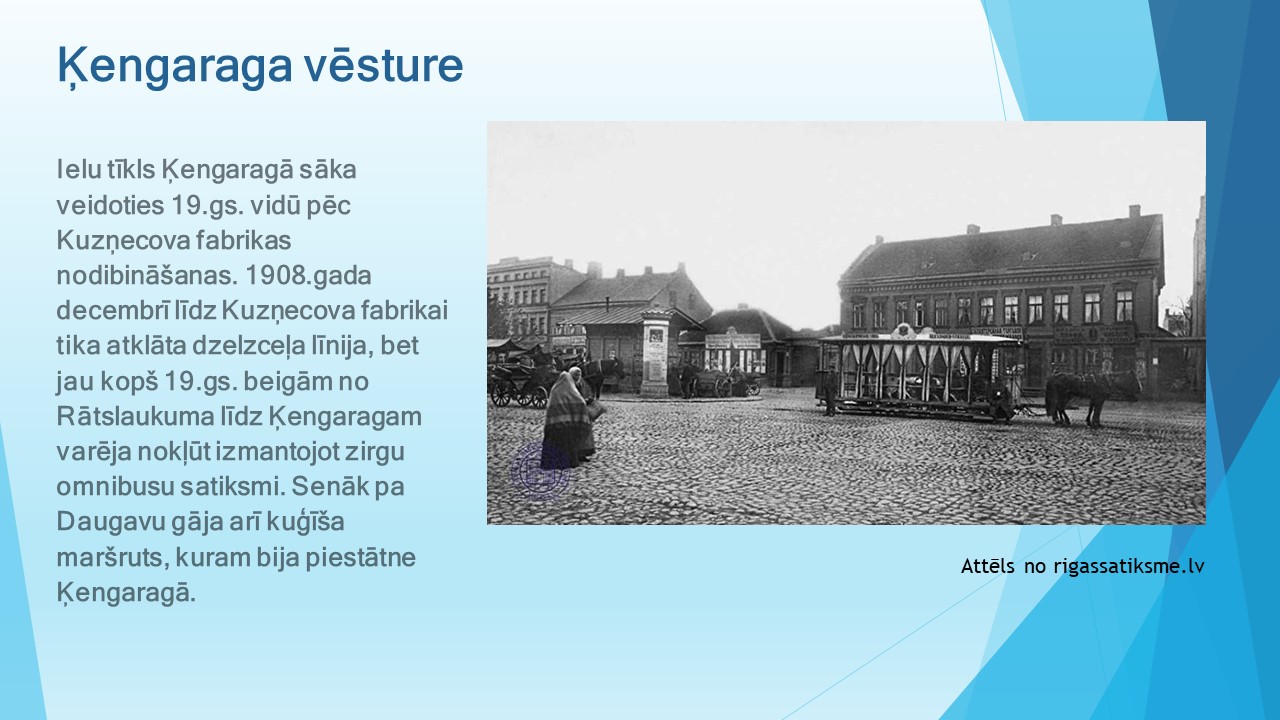 Ķengaraga vēsture

Ielu tīkls Ķengaragā sāka veidoties 19.gs. vidū pēc Kuzņecova fabrikas nodibināšanas. 1908.gada decembrī līdz Kuzņecova fabrikai tika atklāta dzelzceļa līnija, bet jau kopš 19.gs. beigām no Rātslaukuma līdz Ķengaragam varēja nokļūt izmantojot zirgu omnibusu satiksmi. Senāk pa Daugavu gāja arī kuģīša maršruts, kuram bija piestātne Ķengaragā.

Attēls no rigassatiksme.lv